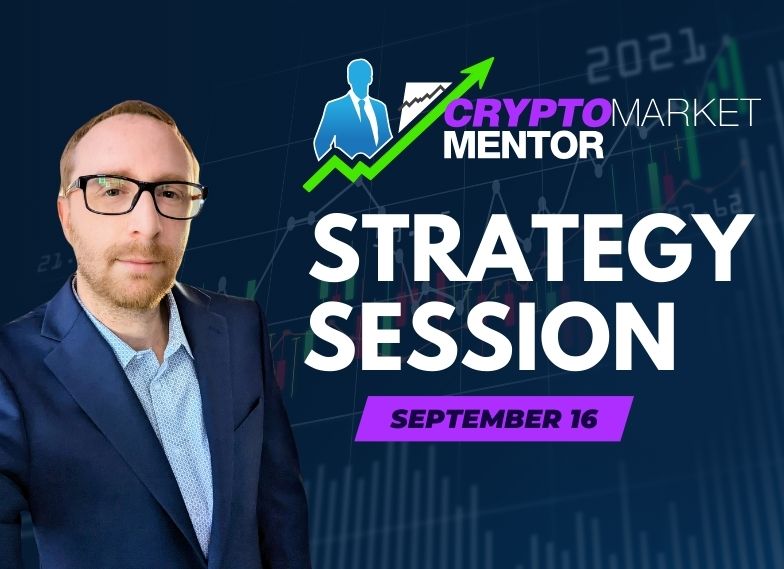 2021

CRYPTOMARKET
MENTOR

STRATEGY SESSION

SEPTEMBER 16